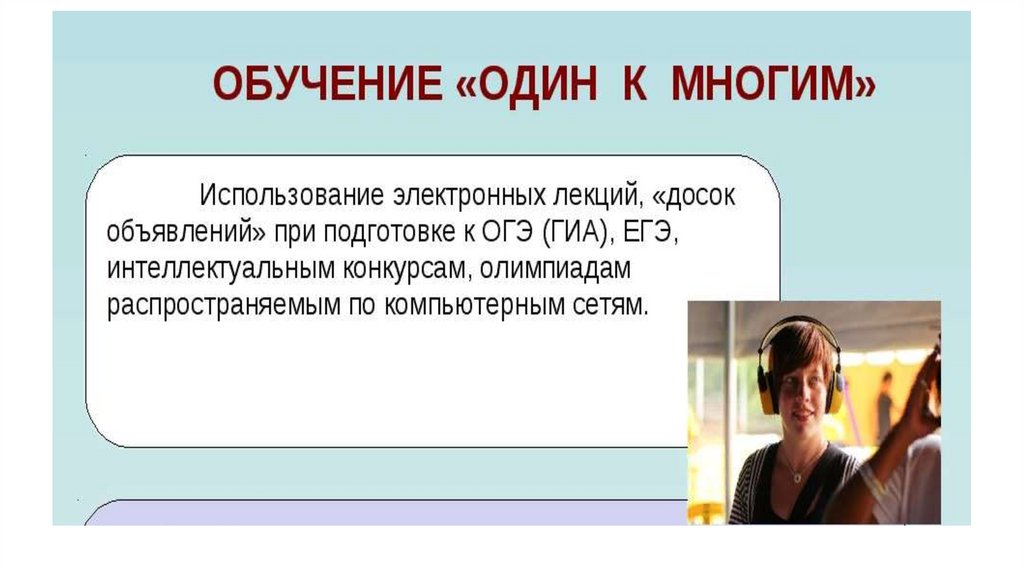 ОБУЧЕНИЕ «ОДИН К МНОГИМ»

Использование электронных лекций, «досок объявлений» при подготовке к ОГЭ (ГИА), ЕГЭ, интеллектуальным конкурсам, олимпиадам распространяемым по компьютерным сетям.